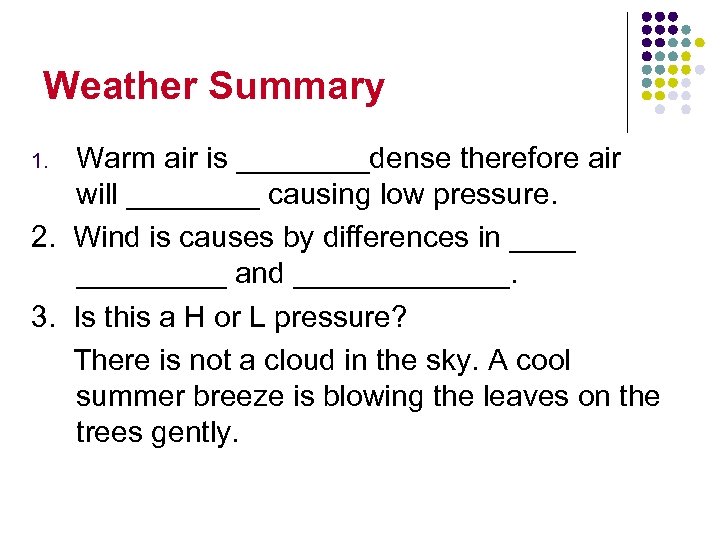 Weather Summary

1. Warm air is ________dense therefore air will ________ causing low pressure.

2. Wind is causes by differences in ____ _________ and _____________.

3. Is this a H or L pressure?

There is not a cloud in the sky. A cool summer breeze is blowing the leaves on the trees gently.